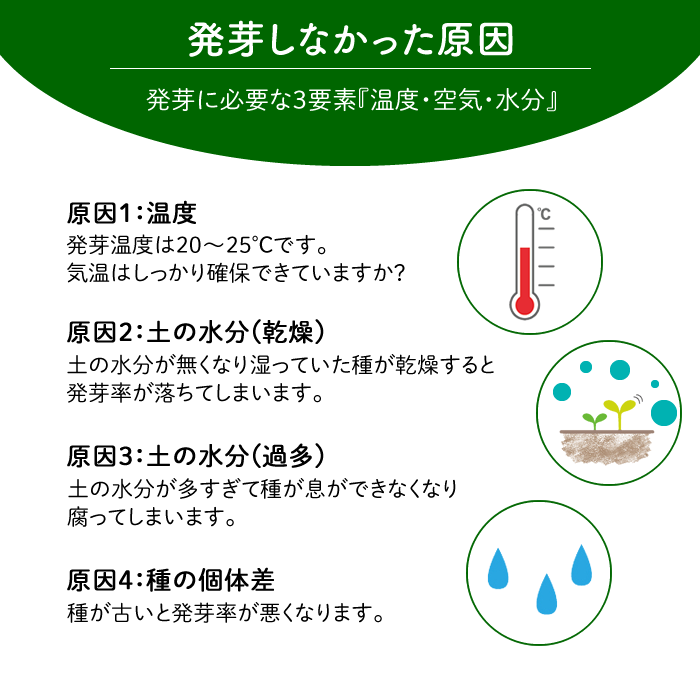 発芽しなかった原因

発芽に必要な3要素『温度・空気・水分』

原因1：温度
発芽温度は20～25℃です。
気温はしっかり確保できていますか?

℃

原因2：土の水分（乾燥）
土の水分が無くなり湿っていた種が乾燥すると発芽率が落ちてしまいます。

原因3：土の水分（過多）
土の水分が多すぎて種が息ができなくなり腐ってしまいます。

原因4：種の個体差
種が古いと発芽率が悪くなります。